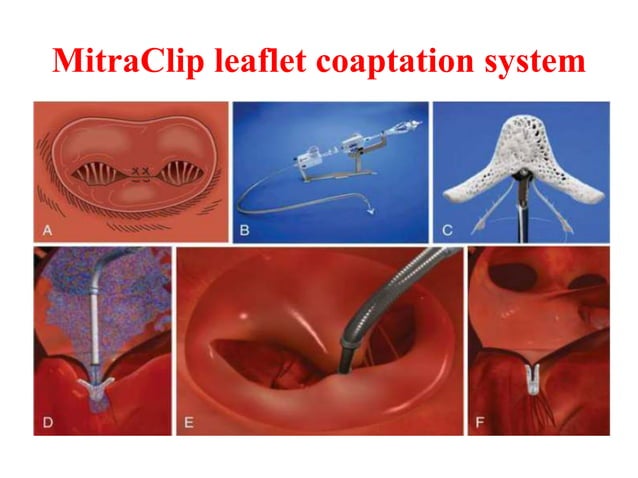 MitraClip leaflet coaptation system

A

B

C

D

E

F